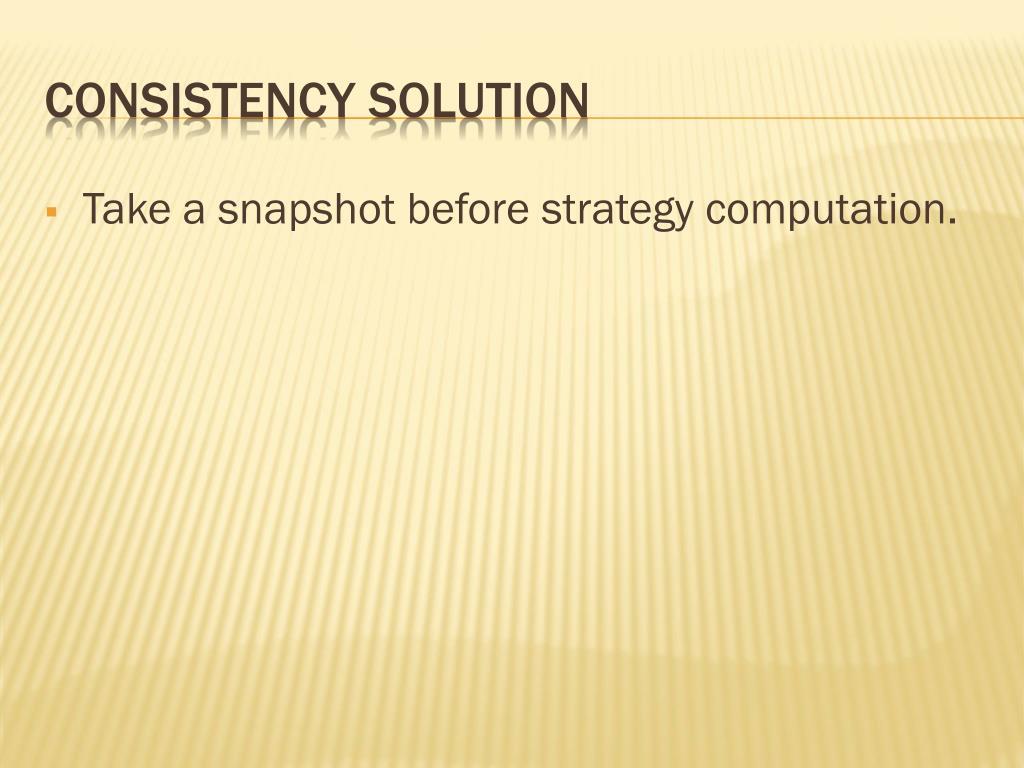 CONSISTENCY SOLUTION

▪ Take a snapshot before strategy computation.